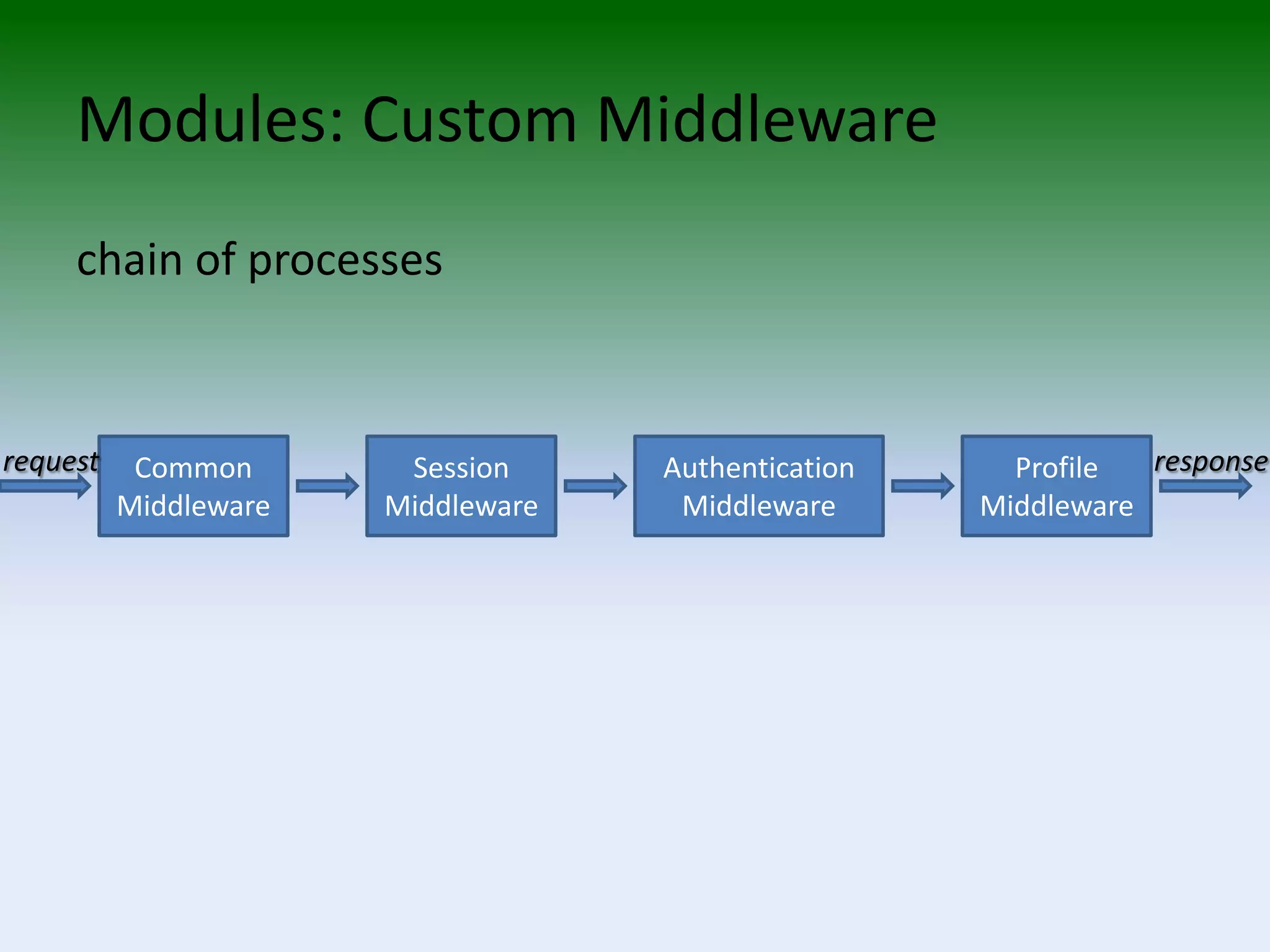 Modules: Custom Middleware

chain of processes

request

Common Middleware

Session Middleware

Authentication Middleware

Profile Middleware

response